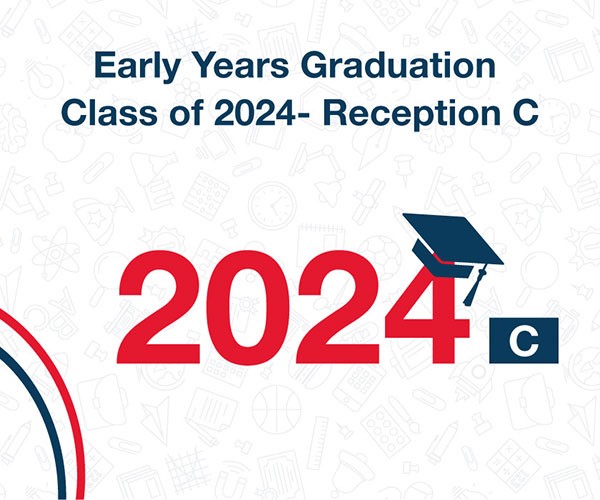 Early Years Graduation
Class of 2024- Reception C

2024 C